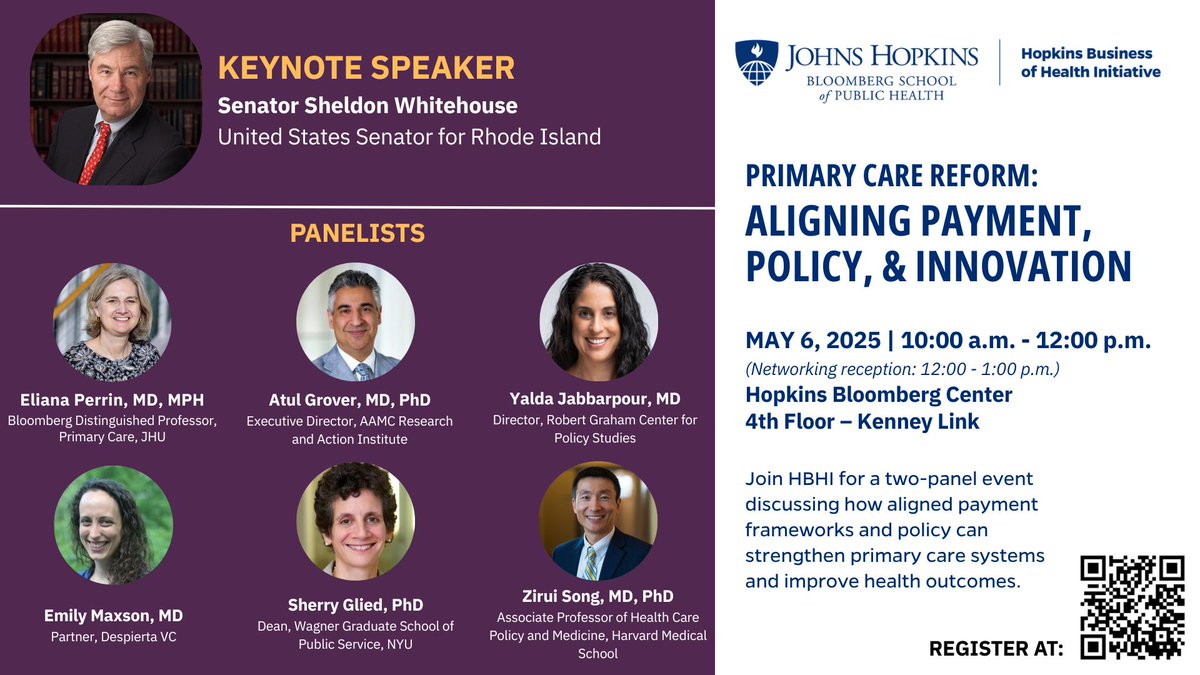 KEYNOTE SPEAKER
Senator Sheldon Whitehouse
United States Senator for Rhode Island

PANELISTS

Eliana Perrin, MD, MPH
Bloomberg Distinguished Professor, Primary Care, JHU

Atul Grover, MD, PhD
Executive Director, AAMC Research and Action Institute

Yalda Jabbarpour, MD
Director, Robert Graham Center for Policy Studies

Emily Maxson, MD
Partner, Despierta VC

Sherry Glied, PhD
Dean, Wagner Graduate School of Public Service, NYU

Zirui Song, MD, PhD
Associate Professor of Health Care Policy and Medicine, Harvard Medical School

JOHNS HOPKINS
BLOOMBERG SCHOOL of PUBLIC HEALTH

Hopkins Business of Health Initiative

PRIMARY CARE REFORM:
ALIGNING PAYMENT, POLICY, & INNOVATION

MAY 6, 2025 | 10:00 a.m. - 12:00 p.m.
(Networking reception: 12:00 - 1:00 p.m.)
Hopkins Bloomberg Center
4th Floor – Kenney Link

Join HBHI for a two-panel event discussing how aligned payment frameworks and policy can strengthen primary care systems and improve health outcomes.

REGISTER AT: